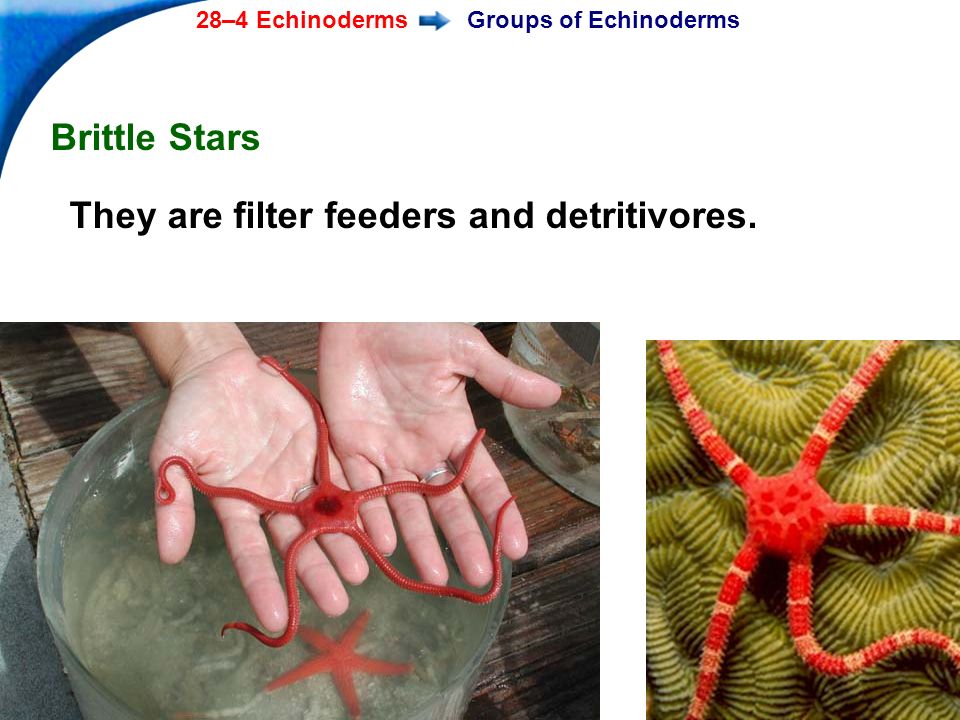 28–4 Echinoderms Groups of Echinoderms

Brittle Stars

They are filter feeders and detritivores.